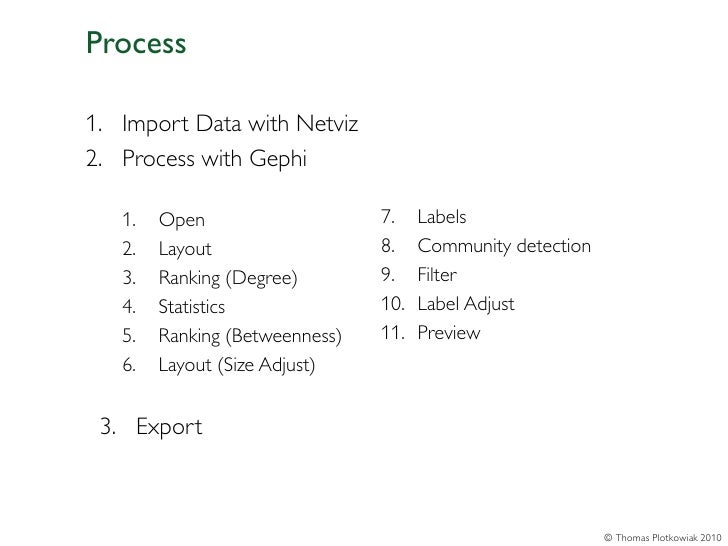 Process

1. Import Data with Netviz
2. Process with Gephi

1. Open
2. Layout
3. Ranking (Degree)
4. Statistics
5. Ranking (Betweenness)
6. Layout (Size Adjust)

7. Labels
8. Community detection
9. Filter
10. Label Adjust
11. Preview

3. Export

© Thomas Plotkowiak 2010